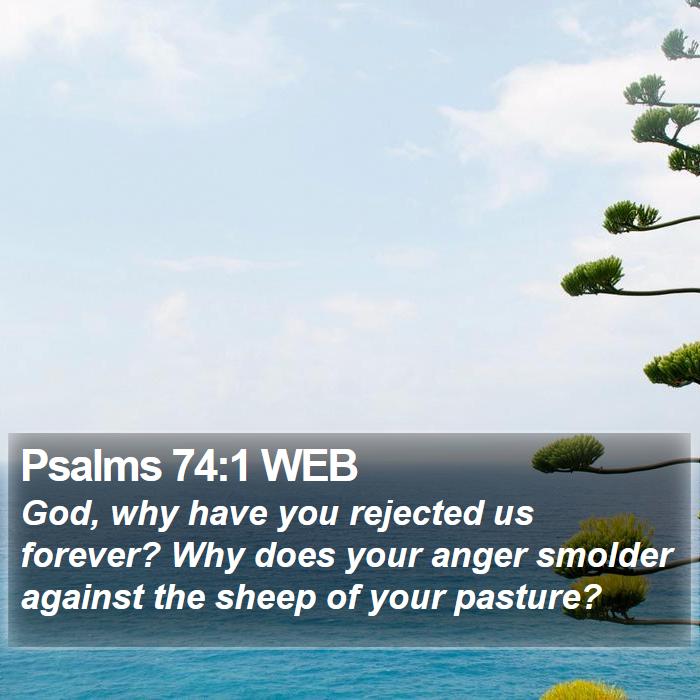 Psalms 74:1 WEB

God, why have you rejected us forever? Why does your anger smolder against the sheep of your pasture?